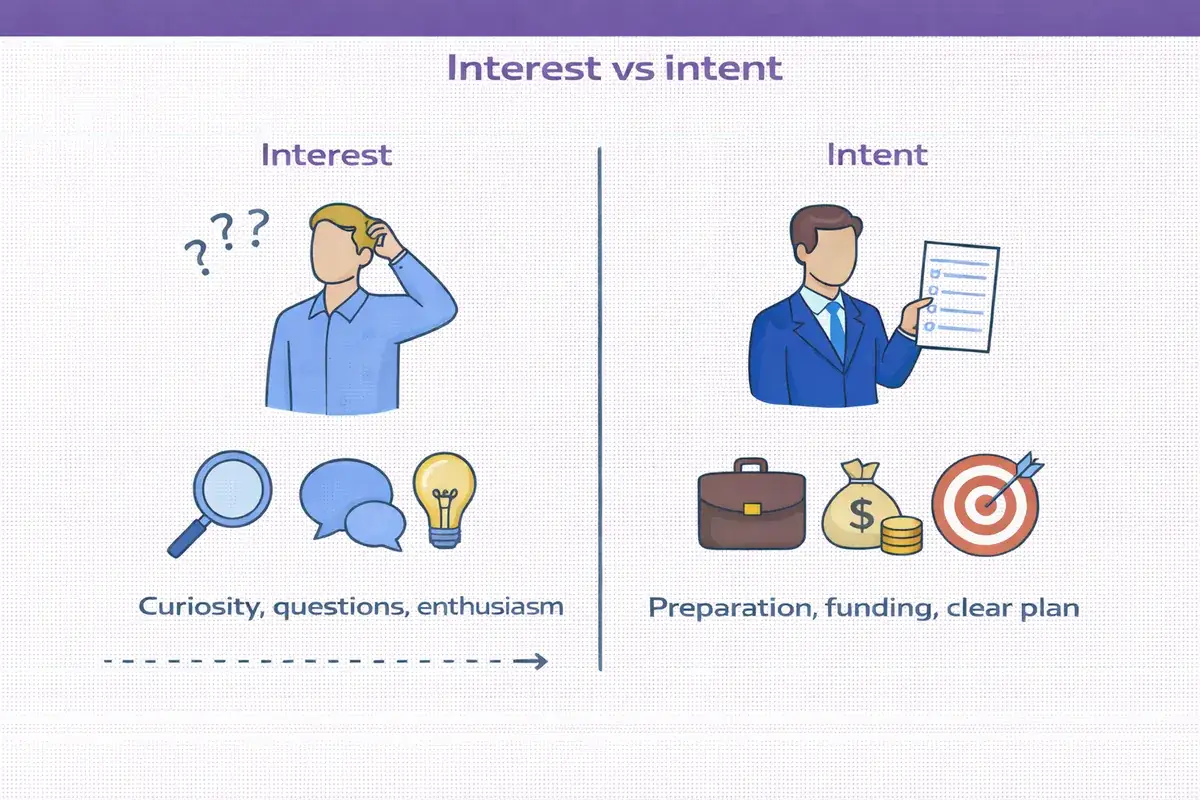 Interest vs intent

Interest

???

Curiosity, questions, enthusiasm

Intent

$

Preparation, funding, clear plan